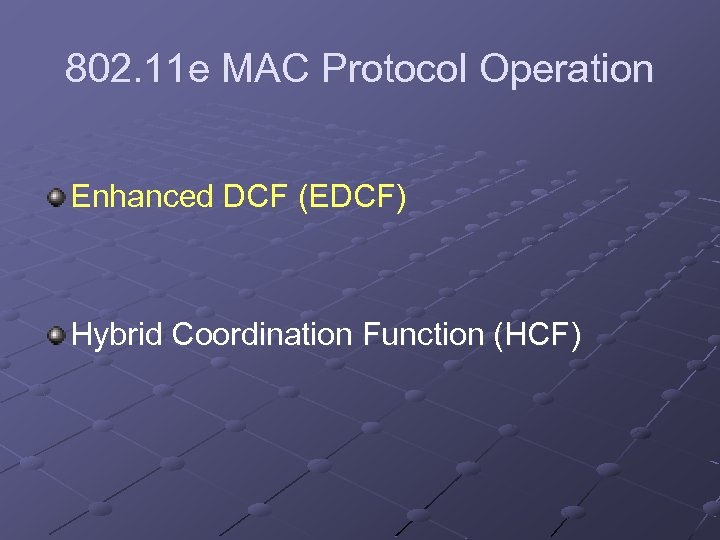 802.11e MAC Protocol Operation

Enhanced DCF (EDCF)

Hybrid Coordination Function (HCF)